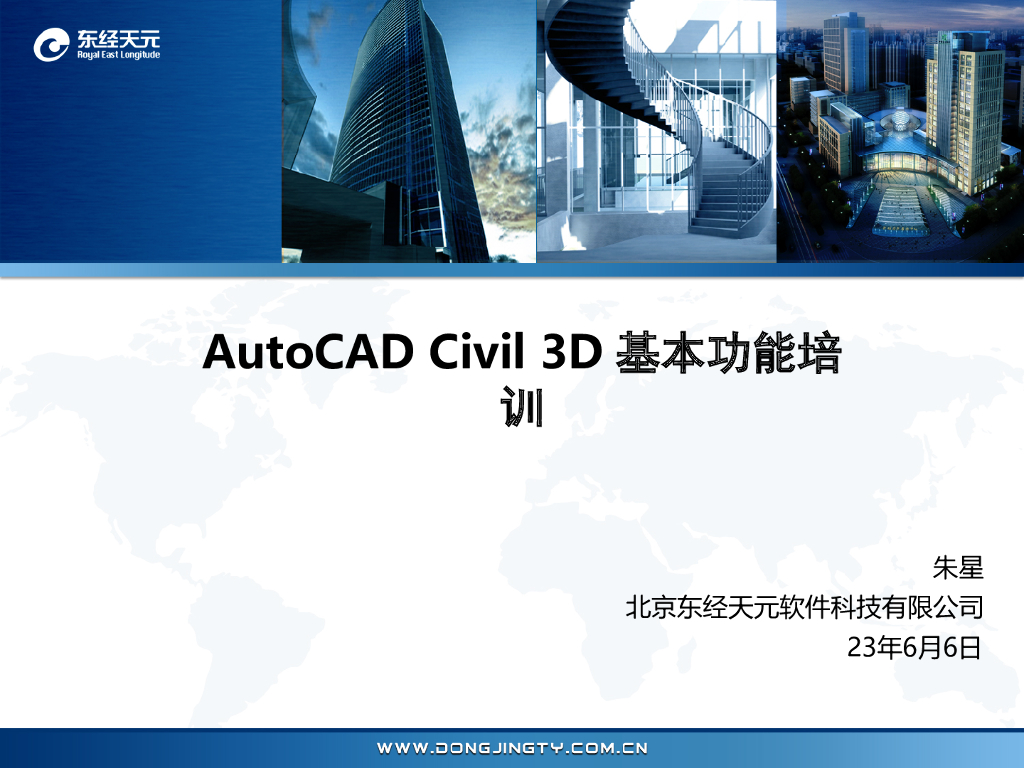 东经天元
Royal East Longitude

AutoCAD Civil 3D 基本功能培训

朱星
北京东经天元软件科技有限公司
23年6月6日

WWW.DONGJINGTY.COM.CN